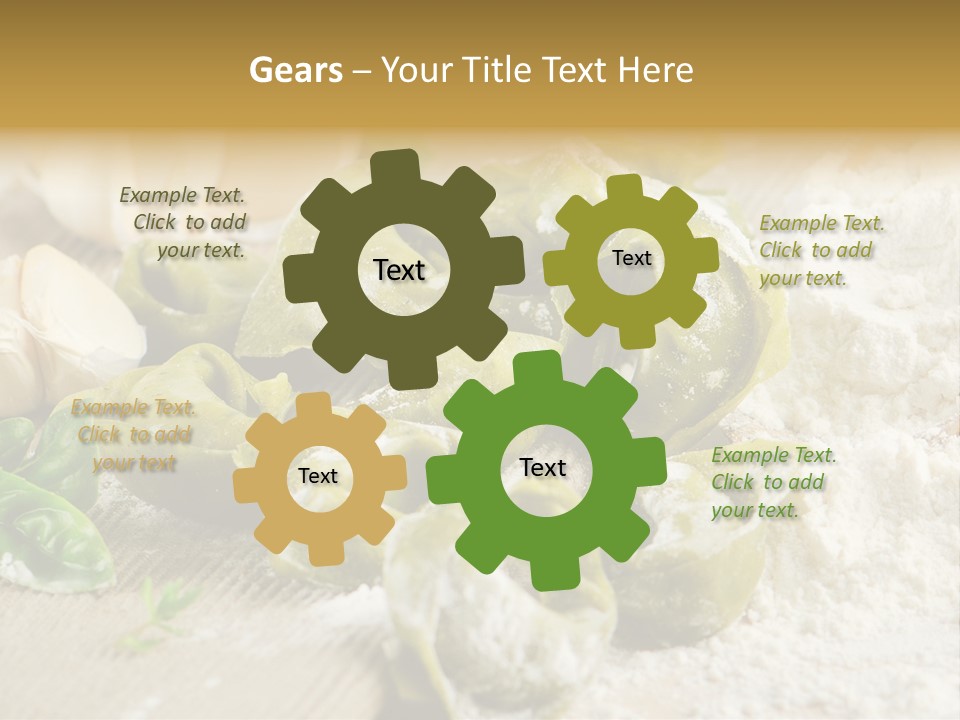 Gears – Your Title Text Here

Example Text. Click to add your text.

Text

Text

Example Text. Click to add your text.

Example Text. Click to add your text

Text

Text

Example Text. Click to add your text.